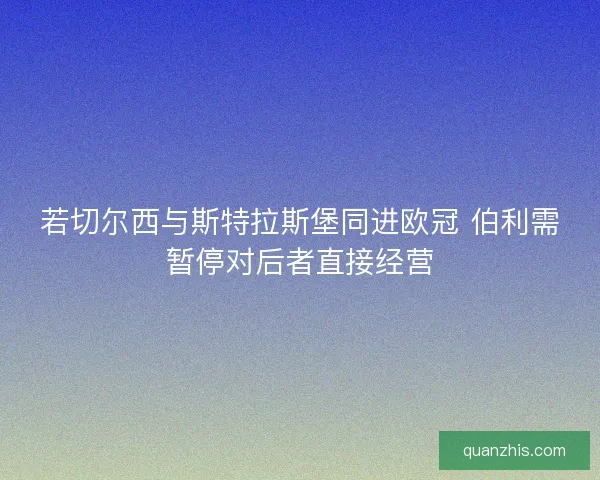 若切尔西与斯特拉斯堡同进欧冠 伯利需暂停对后者直接经营

quanzhis.com